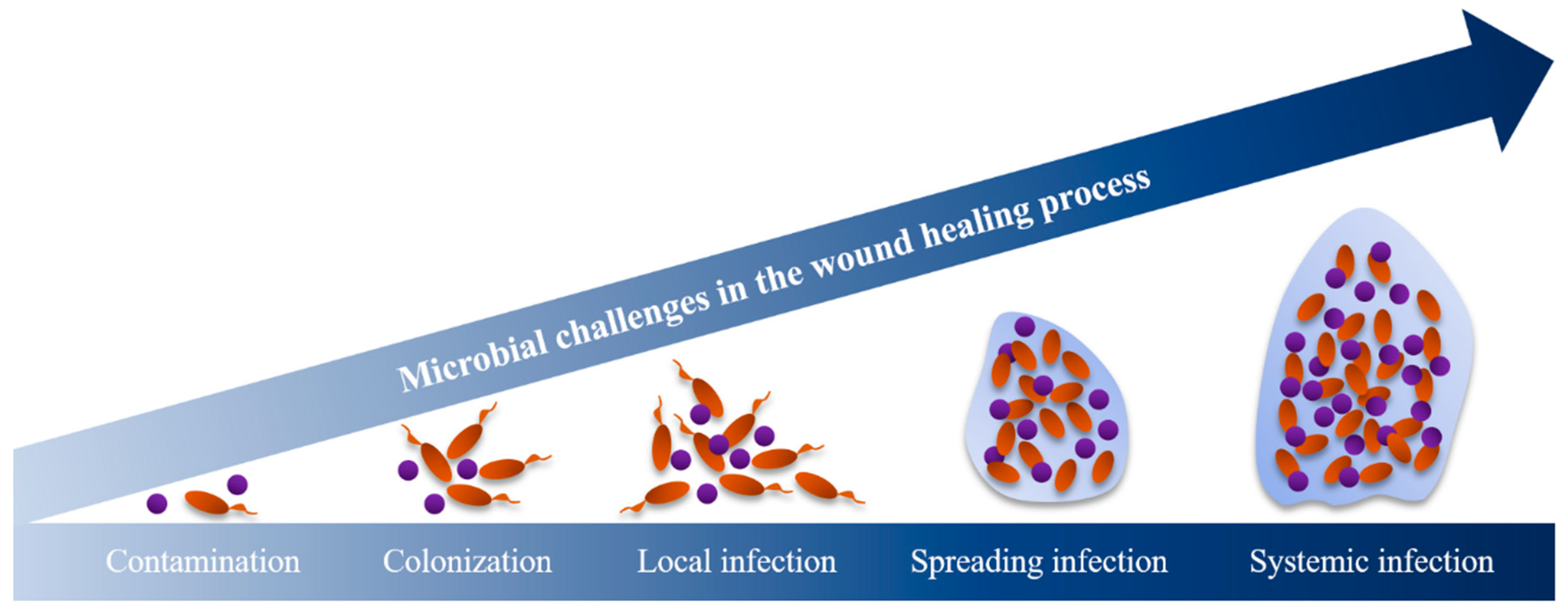 Microbial challenges in the wound healing process

Contamination Colonization Local infection Spreading infection Systemic infection